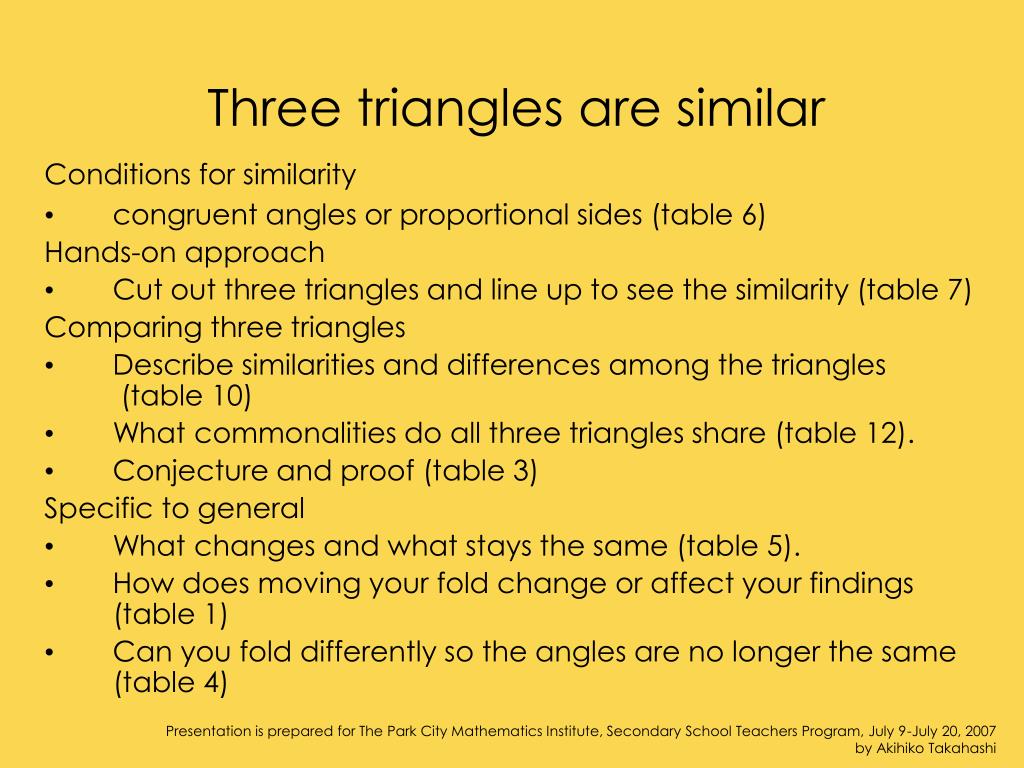 Three triangles are similar

Conditions for similarity
• congruent angles or proportional sides (table 6)
Hands-on approach
• Cut out three triangles and line up to see the similarity (table 7)
Comparing three triangles
• Describe similarities and differences among the triangles (table 10)
• What commonalities do all three triangles share (table 12).
• Conjecture and proof (table 3)
Specific to general
• What changes and what stays the same (table 5).
• How does moving your fold change or affect your findings (table 1)
• Can you fold differently so the angles are no longer the same (table 4)

Presentation is prepared for The Park City Mathematics Institute, Secondary School Teachers Program, July 9-July 20, 2007
by Akihiko Takahashi